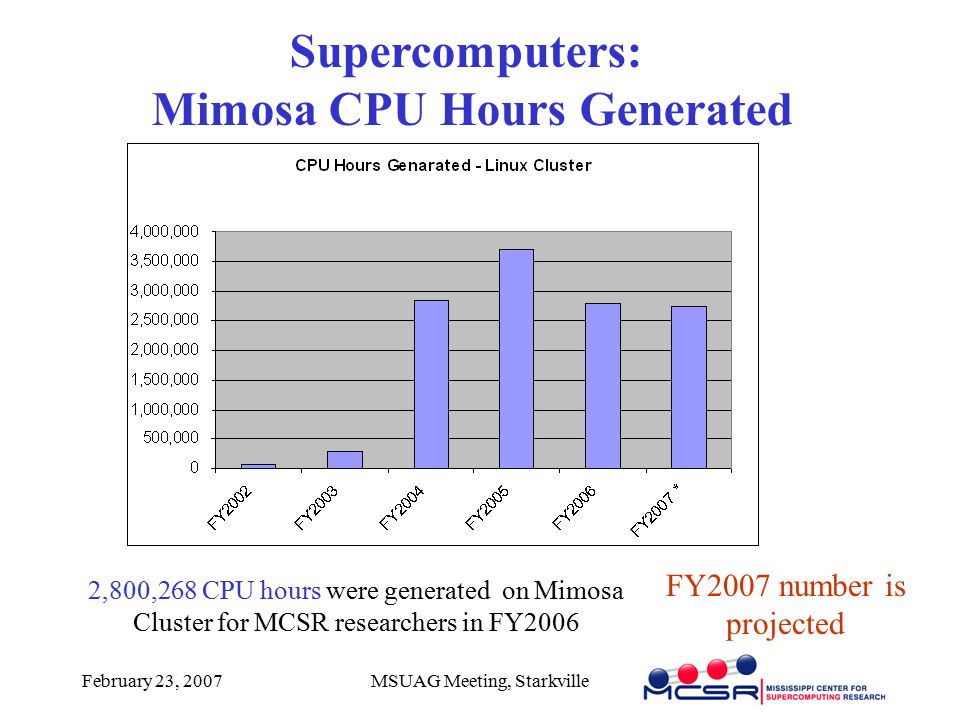 Supercomputers:
Mimosa CPU Hours Generated

CPU Hours Genarated - Linux Cluster

4,000,000
3,500,000
3,000,000
2,500,000
2,000,000
1,500,000
1,000,000
500,000
0

FY2002
FY2003
FY2004
FY2005
FY2006
FY2007 *

2,800,268 CPU hours were generated on Mimosa Cluster for MCSR researchers in FY2006

FY2007 number is projected

February 23, 2007

MSUAG Meeting, Starkville

MCSR MISSISSIPPI CENTER FOR SUPERCOMPUTING RESEARCH